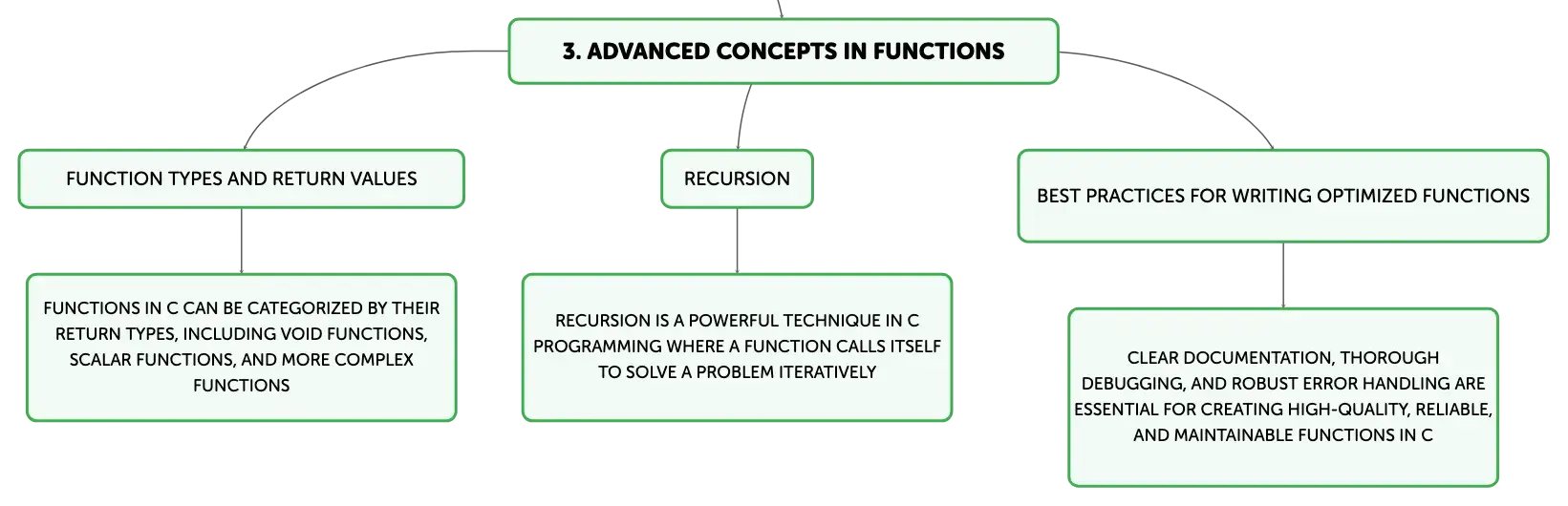 3. ADVANCED CONCEPTS IN FUNCTIONS

FUNCTION TYPES AND RETURN VALUES

FUNCTIONS IN C CAN BE CATEGORIZED BY THEIR RETURN TYPES, INCLUDING VOID FUNCTIONS, SCALAR FUNCTIONS, AND MORE COMPLEX FUNCTIONS

RECURSION

RECURSION IS A POWERFUL TECHNIQUE IN C PROGRAMMING WHERE A FUNCTION CALLS ITSELF TO SOLVE A PROBLEM ITERATIVELY

BEST PRACTICES FOR WRITING OPTIMIZED FUNCTIONS

CLEAR DOCUMENTATION, THOROUGH DEBUGGING, AND ROBUST ERROR HANDLING ARE ESSENTIAL FOR CREATING HIGH-QUALITY, RELIABLE, AND MAINTAINABLE FUNCTIONS IN C